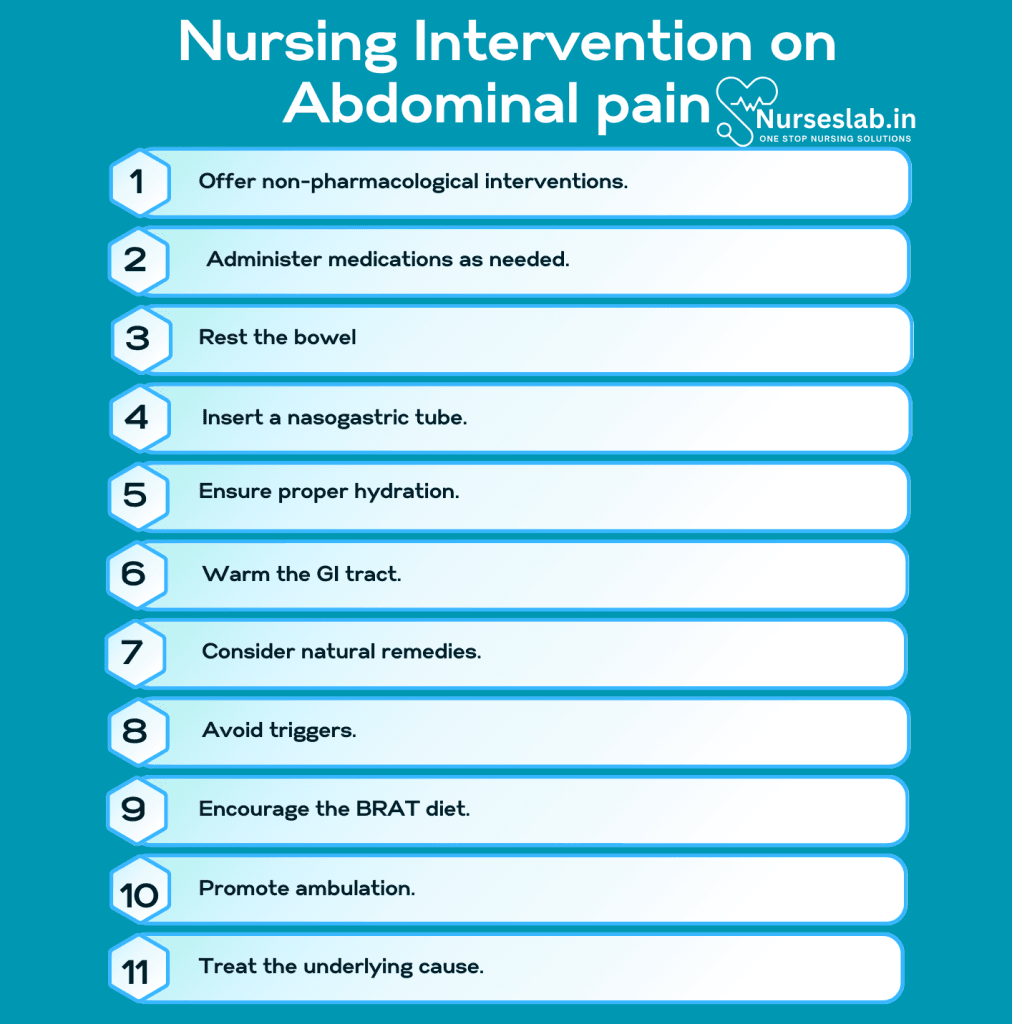 Nursing Intervention on Abdominal pain

Nurseslab.in
ONE STOP NURSING SOLUTIONS

1 Offer non-pharmacological interventions.

2 Administer medications as needed.

3 Rest the bowel

4 Insert a nasogastric tube.

5 Ensure proper hydration.

6 Warm the GI tract.

7 Consider natural remedies.

8 Avoid triggers.

9 Encourage the BRAT diet.

10 Promote ambulation.

11 Treat the underlying cause.